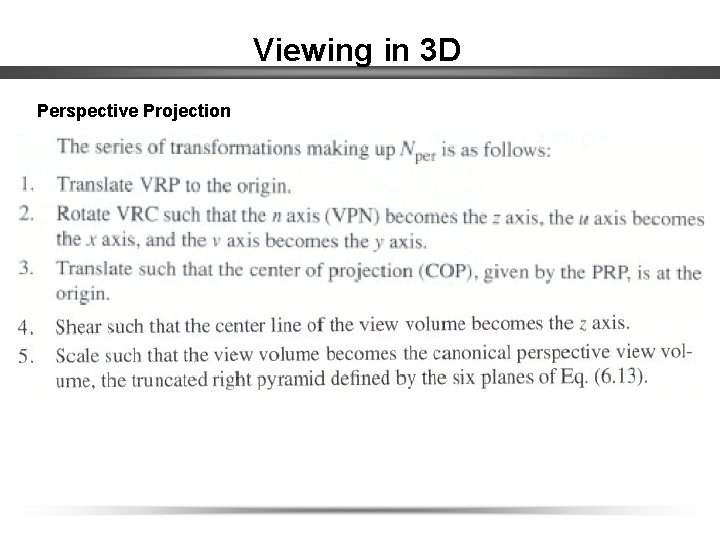 Viewing in 3D

Perspective Projection

The series of transformations making up $N_{per}$ is as follows:

1. Translate VRP to the origin.
2. Rotate VRC such that the $n$ axis (VPN) becomes the $z$ axis, the $u$ axis becomes the $x$ axis, and the $v$ axis becomes the $y$ axis.
3. Translate such that the center of projection (COP), given by the PRP, is at the origin.
4. Shear such that the center line of the view volume becomes the $z$ axis.
5. Scale such that the view volume becomes the canonical perspective view volume, the truncated right pyramid defined by the six planes of Eq. (6.13).